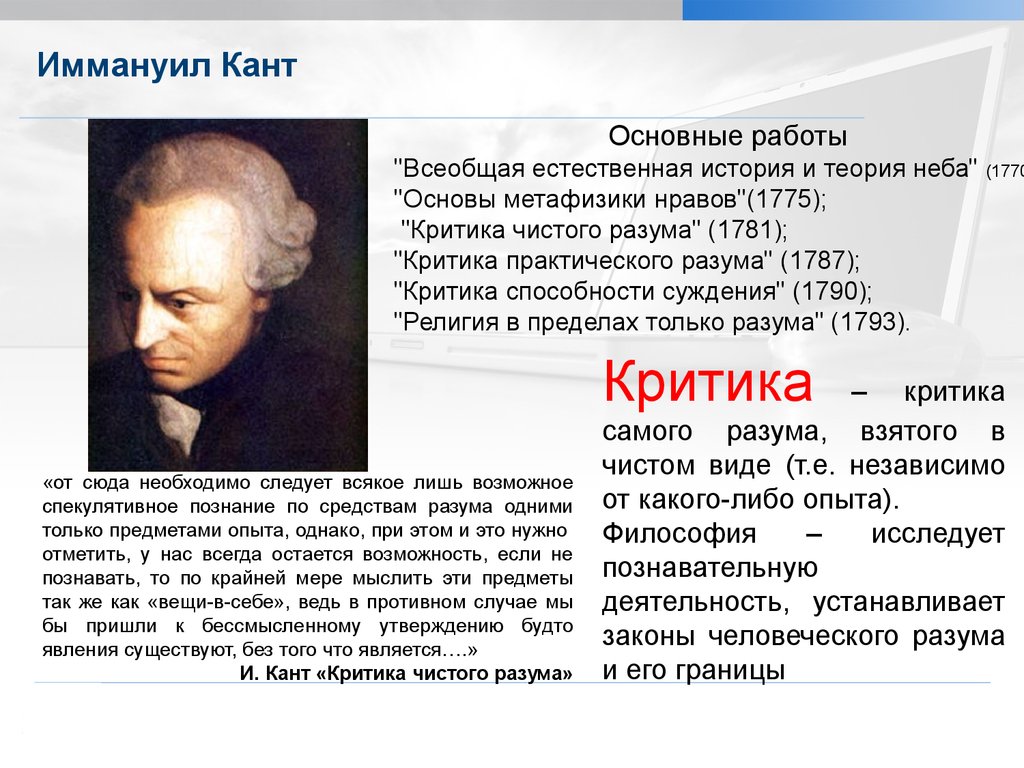 Иммануил Кант

Основные работы
"Всеобщая естественная история и теория неба" (1770
"Основы метафизики нравов"(1775);
"Критика чистого разума" (1781);
"Критика практического разума" (1787);
"Критика способности суждения" (1790);
"Религия в пределах только разума" (1793).

Критика – критика самого разума, взятого в чистом виде (т.е. независимо от какого-либо опыта).
Философия – исследует познавательную деятельность, устанавливает законы человеческого разума и его границы

«от сюда необходимо следует всякое лишь возможное спекулятивное познание по средствам разума одними только предметами опыта, однако, при этом и это нужно отметить, у нас всегда остается возможность, если не познавать, то по крайней мере мыслить эти предметы так же как «вещи-в-себе», ведь в противном случае мы бы пришли к бессмысленному утверждению будто явления существуют, без того что является….»
И. Кант «Критика чистого разума»